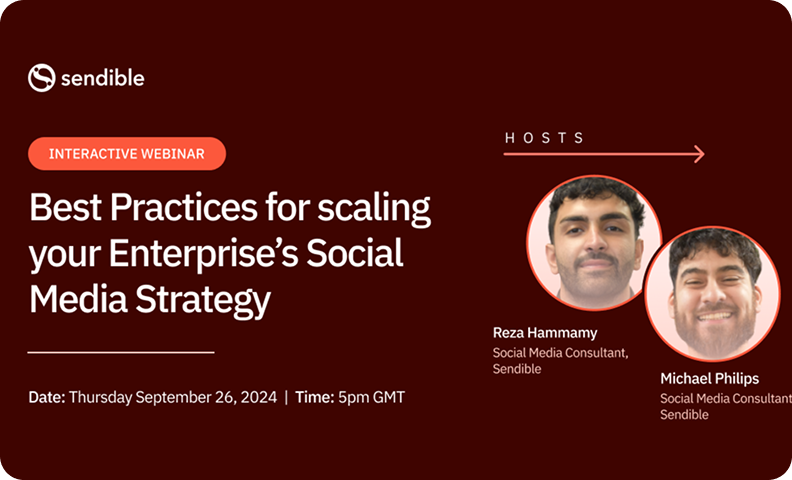 sendible

INTERACTIVE WEBINAR

Best Practices for scaling your Enterprise's Social Media Strategy

Date: Thursday September 26, 2024 | Time: 5pm GMT

HOSTS

Reza Hammamy
Social Media Consultant, Sendible

Michael Philips
Social Media Consultant
Sendible